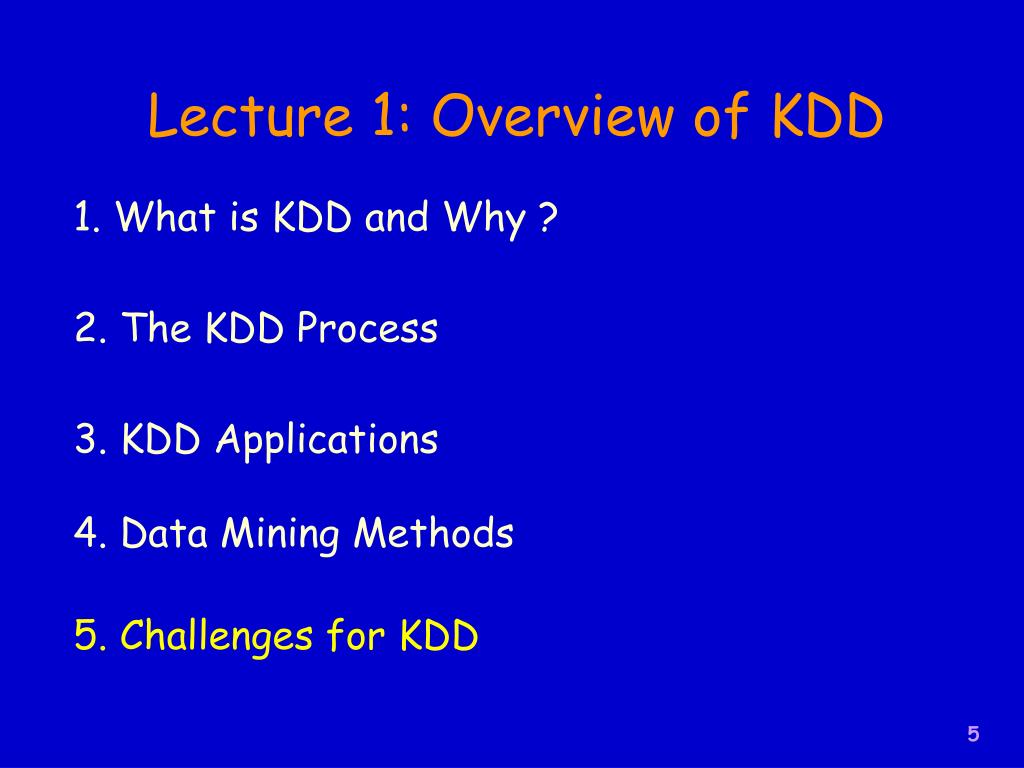 Lecture 1: Overview of KDD

1. What is KDD and Why ?

2. The KDD Process

3. KDD Applications

4. Data Mining Methods

5. Challenges for KDD

5